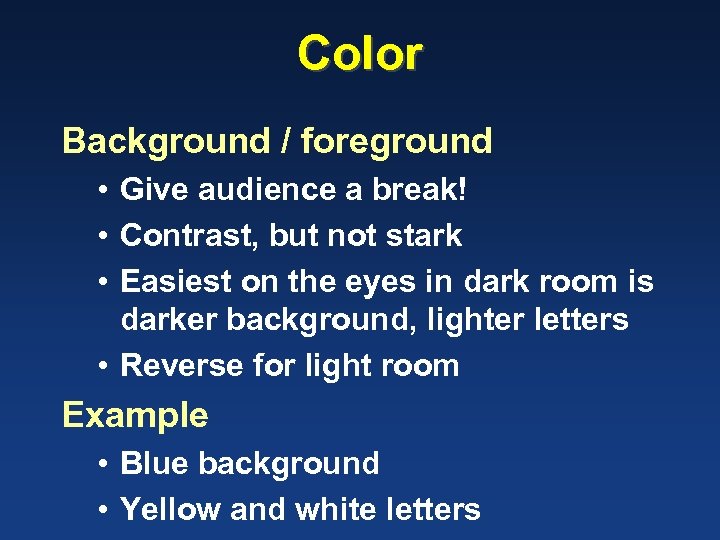 Color

Background / foreground

• Give audience a break!
• Contrast, but not stark
• Easiest on the eyes in dark room is darker background, lighter letters
• Reverse for light room

Example

• Blue background
• Yellow and white letters